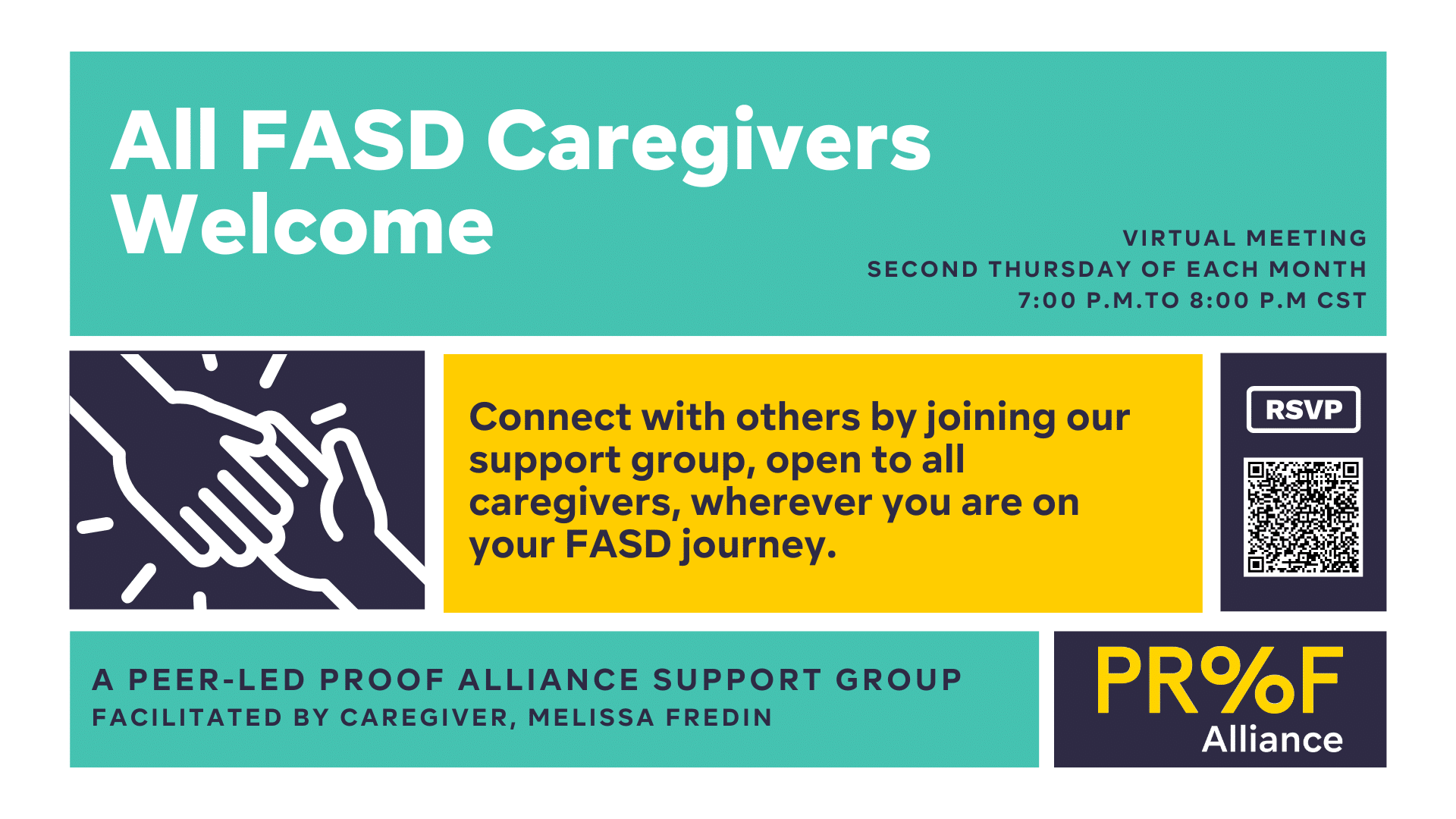 All FASD Caregivers Welcome

VIRTUAL MEETING
SECOND THURSDAY OF EACH MONTH
7:00 P.M.TO 8:00 P.M CST

Connect with others by joining our support group, open to all caregivers, wherever you are on your FASD journey.

RSVP

A PEER-LED PROOF ALLIANCE SUPPORT GROUP
FACILITATED BY CAREGIVER, MELISSA FREDIN

PR%F Alliance